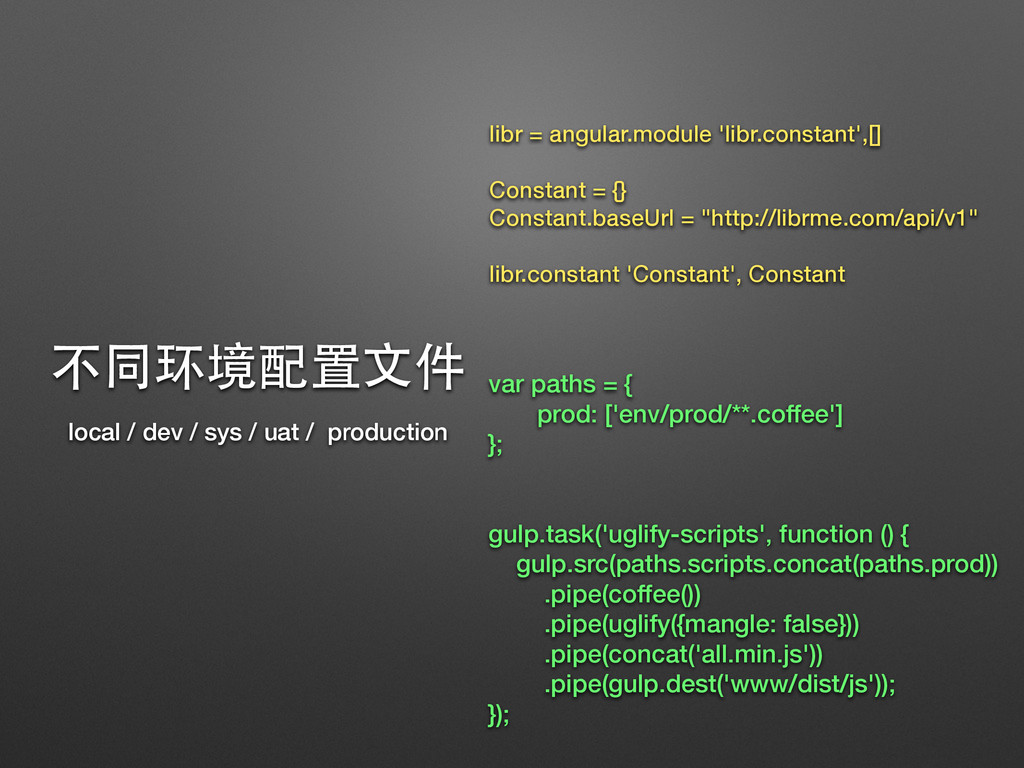 不同环境配置文件

local / dev / sys / uat / production

libr = angular.module 'libr.constant',[]

Constant = {}
Constant.baseUrl = "http://librme.com/api/v1"

libr.constant 'Constant', Constant

var paths = {
prod: ['env/prod/**.coffee']
};

gulp.task('uglify-scripts', function () {
gulp.src(paths.scripts.concat(paths.prod))
.pipe(coffee())
.pipe(uglify({mangle: false}))
.pipe(concat('all.min.js'))
.pipe(gulp.dest('www/dist/js'));
});